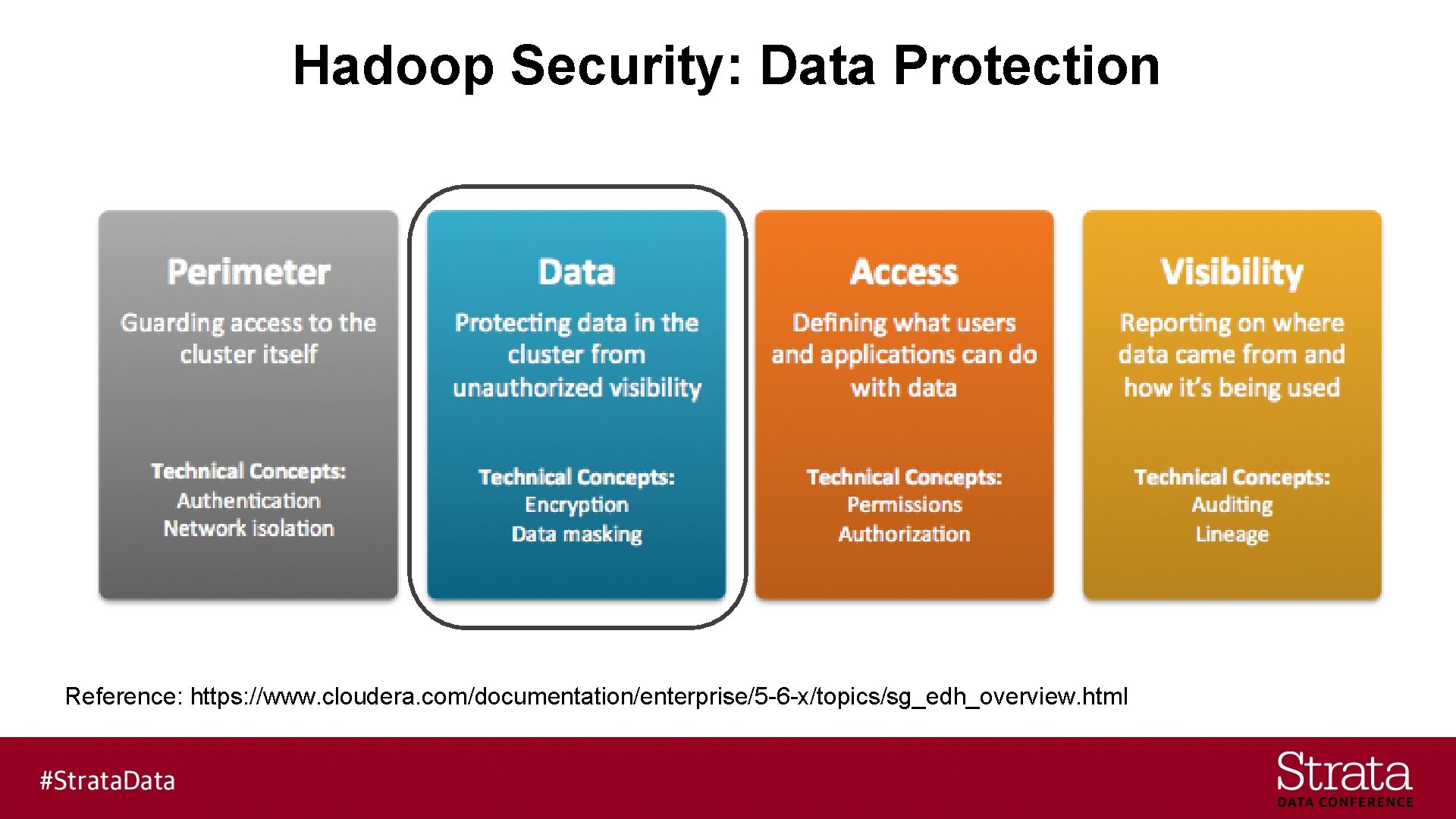 Hadoop Security: Data Protection

Perimeter

Guarding access to the cluster itself

Technical Concepts:
Authentication
Network isolation

Data

Protecting data in the cluster from unauthorized visibility

Technical Concepts:
Encryption
Data masking

Access

Defining what users and applications can do with data

Technical Concepts:
Permissions
Authorization

Visibility

Reporting on where data came from and how it's being used

Technical Concepts:
Auditing
Lineage

Reference: https://www.cloudera.com/documentation/enterprise/5-6-x/topics/sg_edh_overview.html

#StrataData

Strata
DATA CONFERENCE